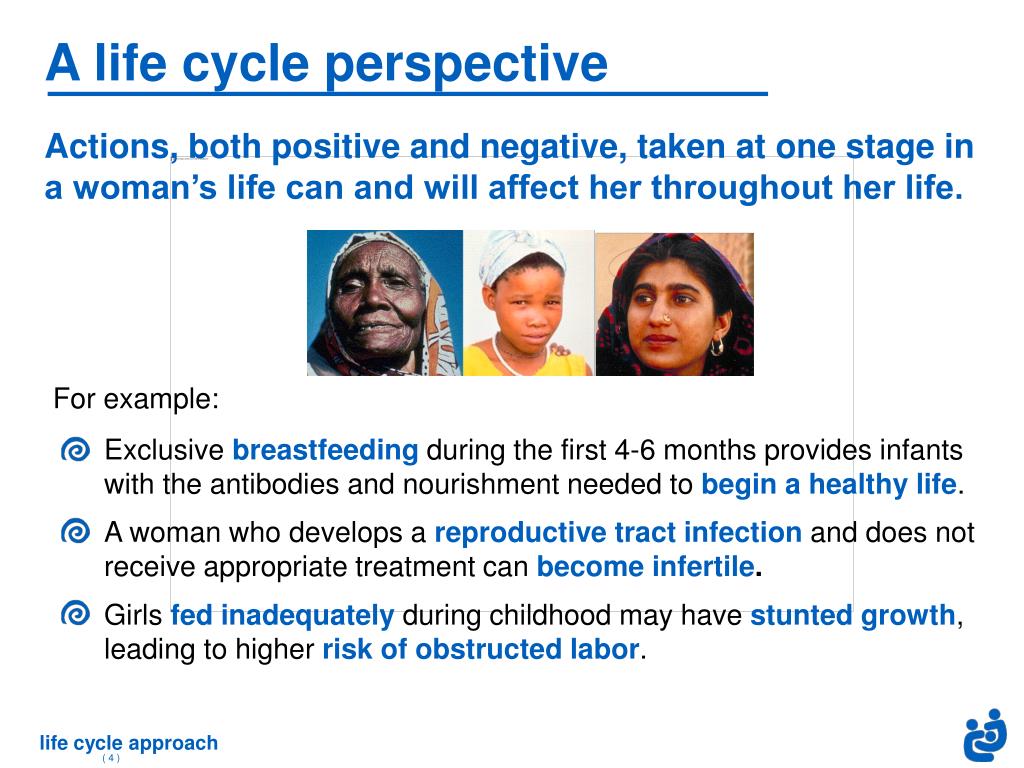 A life cycle perspective

Actions, both positive and negative, taken at one stage in a woman’s life can and will affect her throughout her life.

For example:

Exclusive breastfeeding during the first 4-6 months provides infants with the antibodies and nourishment needed to begin a healthy life.

A woman who develops a reproductive tract infection and does not receive appropriate treatment can become infertile.

Girls fed inadequately during childhood may have stunted growth, leading to higher risk of obstructed labor.

life cycle approach
( 4 )